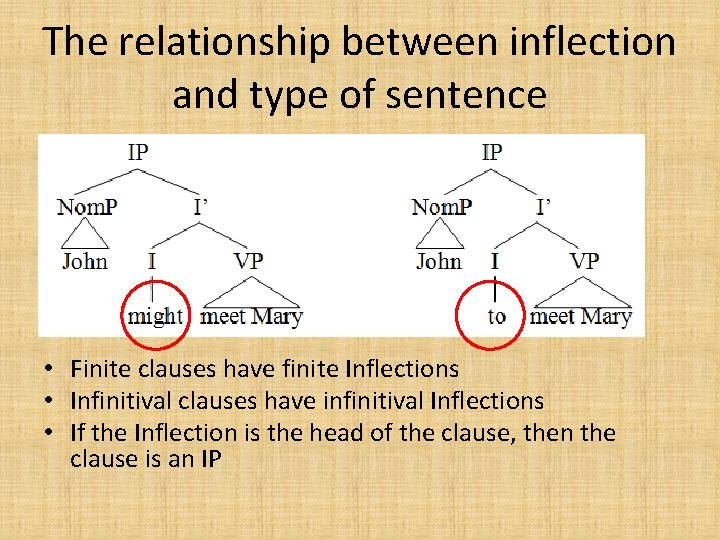 The relationship between inflection and type of sentence

IP
NomP
I'
John
I
VP
might
meet Mary

IP
NomP
I'
John
I
VP
to
meet Mary

• Finite clauses have finite Inflections
• Infinitival clauses have infinitival Inflections
• If the Inflection is the head of the clause, then the clause is an IP